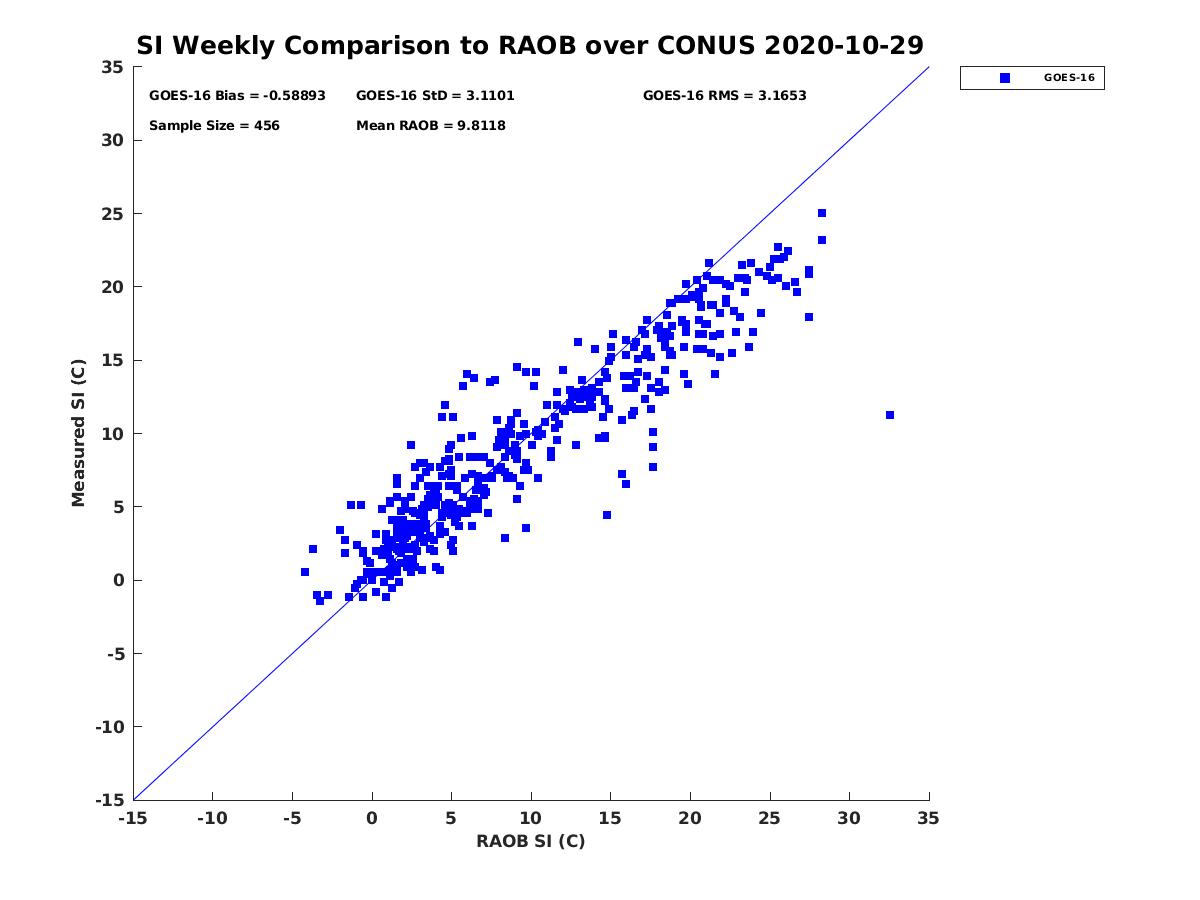 SI Weekly Comparison to RAOB over CONUS 2020-10-29

GOES-16 Bias = -0.58893 GOES-16 StD = 3.1101 GOES-16 RMS = 3.1653

Sample Size = 456 Mean RAOB = 9.8118

GOES-16

Measured SI (C)

35
30
25
20
15
10
5
0
-5
-10
-15

-15 -10 -5 0 5 10 15 20 25 30 35

RAOB SI (C)